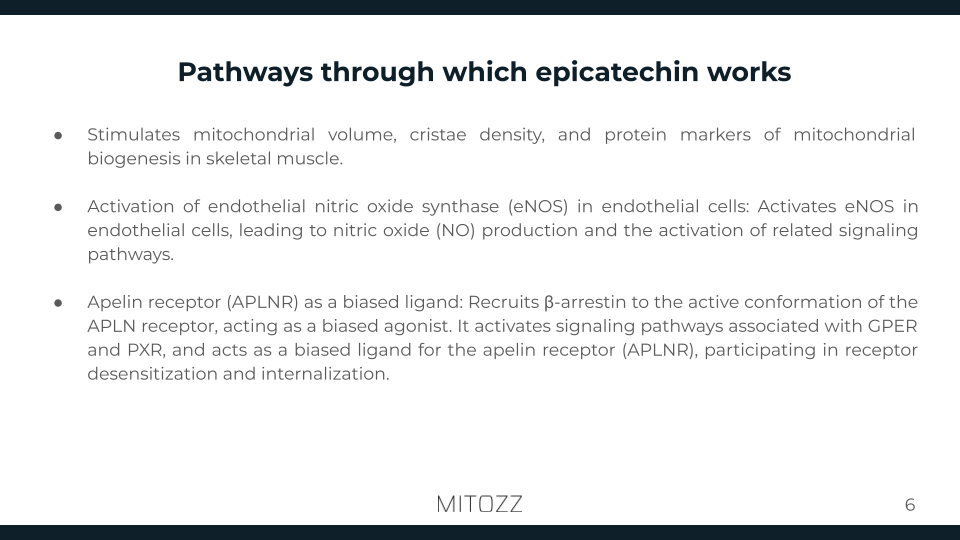 Pathways through which epicatechin works

● Stimulates mitochondrial volume, cristae density, and protein markers of mitochondrial biogenesis in skeletal muscle.

● Activation of endothelial nitric oxide synthase (eNOS) in endothelial cells: Activates eNOS in endothelial cells, leading to nitric oxide (NO) production and the activation of related signaling pathways.

● Apelin receptor (APLNR) as a biased ligand: Recruits β-arrestin to the active conformation of the APLN receptor, acting as a biased agonist. It activates signaling pathways associated with GPER and PXR, and acts as a biased ligand for the apelin receptor (APLNR), participating in receptor desensitization and internalization.

MITOZZ

6